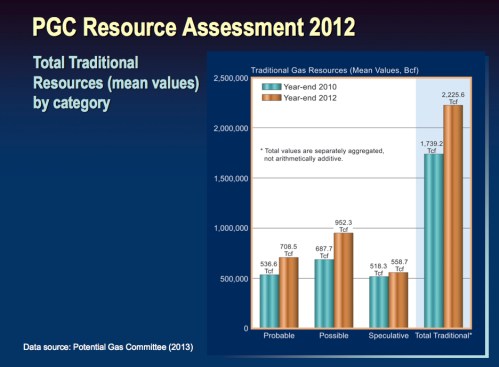 PGC Resource Assessment 2012

Total Traditional Resources (mean values) by category

Traditional Gas Resources (Mean Values, Bcf)

Year-end 2010
Year-end 2012

* Total values are separately aggregated, not arithmetically additive.

2,500,000
2,000,000
1,500,000
1,000,000
500,000
0

536.6 Tcf
708.5 Tcf
687.7 Tcf
952.3 Tcf
518.3 Tcf
558.7 Tcf
1,739.2 Tcf
2,225.6 Tcf

Probable
Possible
Speculative
Total Traditional*

Data source: Potential Gas Committee (2013)